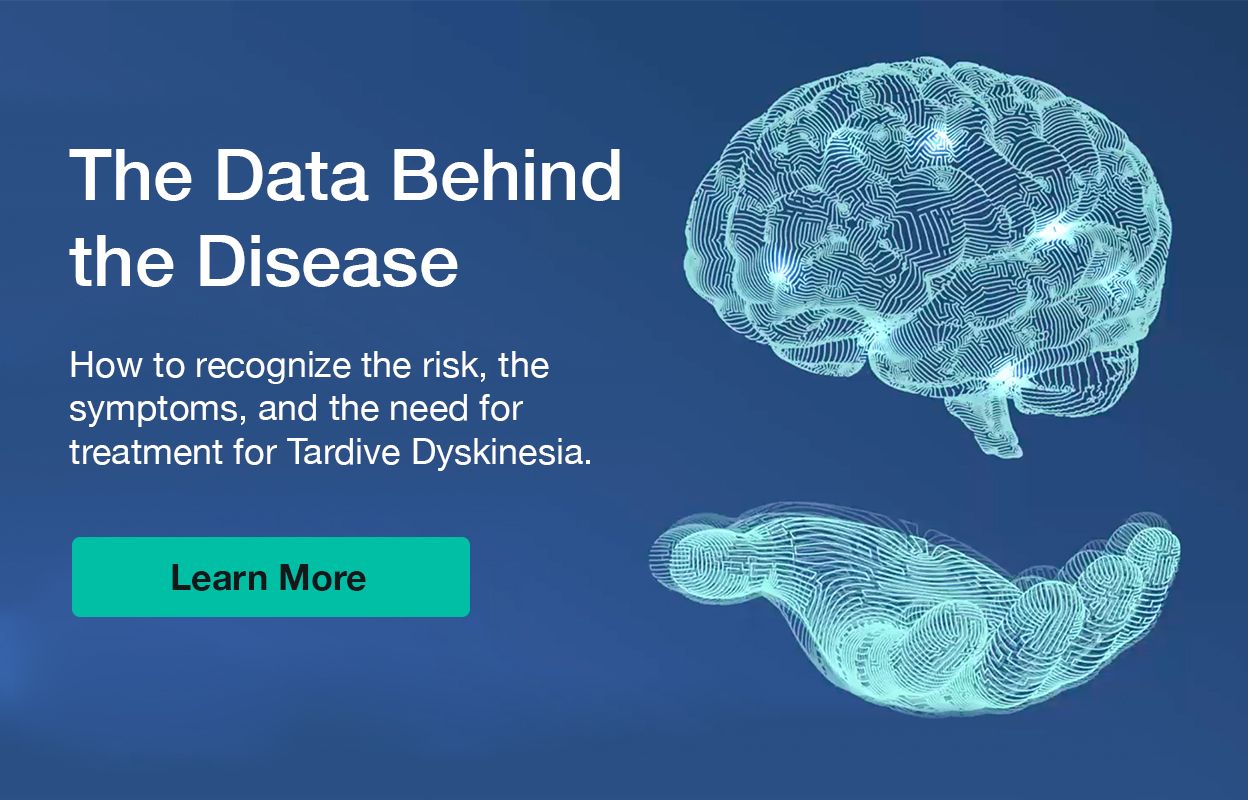 The Data Behind the Disease

How to recognize the risk, the symptoms, and the need for treatment for Tardive Dyskinesia.

Learn More